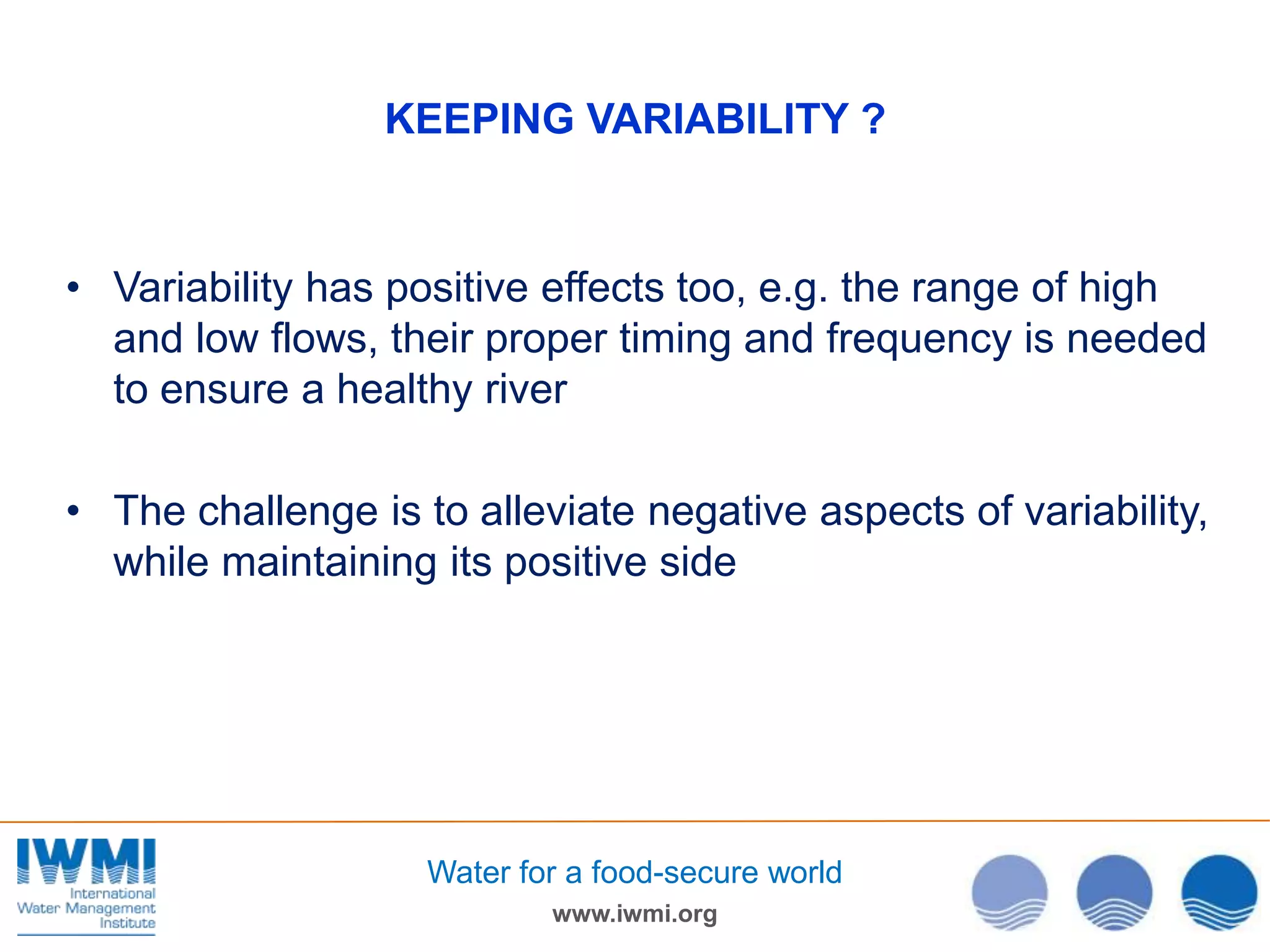 KEEPING VARIABILITY ?

• Variability has positive effects too, e.g. the range of high and low flows, their proper timing and frequency is needed to ensure a healthy river

• The challenge is to alleviate negative aspects of variability, while maintaining its positive side

IWMI
International Water Management Institute

Water for a food-secure world

www.iwmi.org